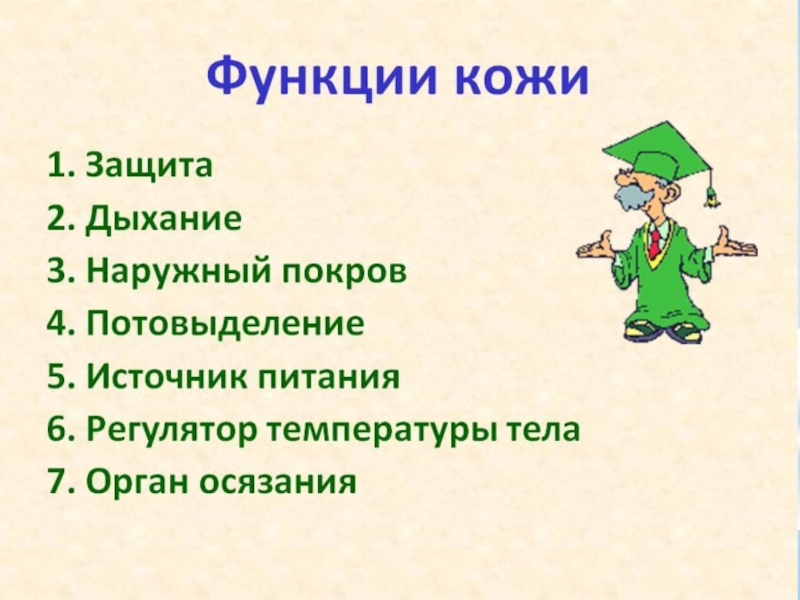 Функции кожи

1. Защита
2. Дыхание
3. Наружный покров
4. Потовыделение
5. Источник питания
6. Регулятор температуры тела
7. Орган осязания